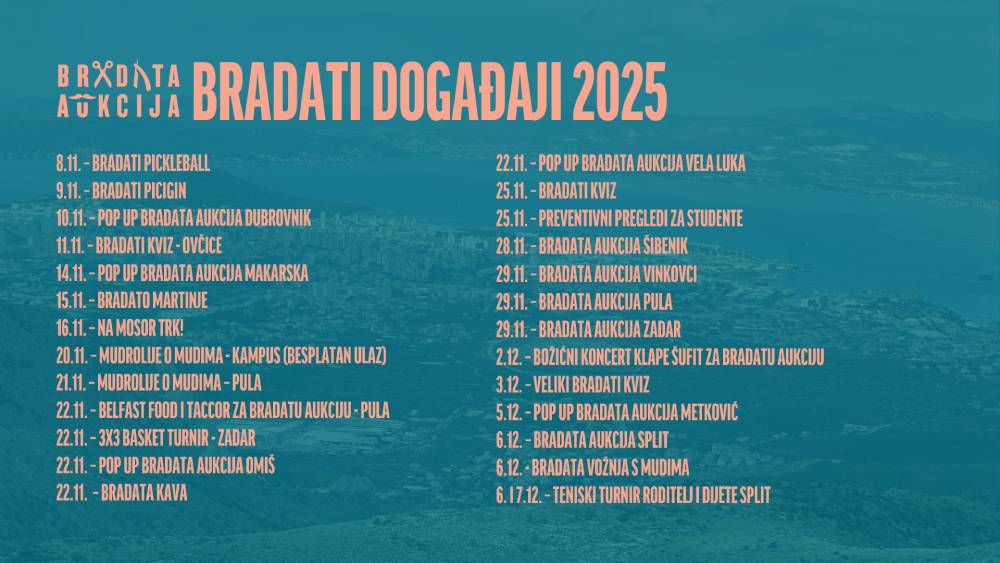 BRADATA AUKCIJA BRADATI DOGAĐAJI 2025

8.11. - BRADATI PICKLEBALL
9.11. - BRADATI PICIGIN
10.11. - POP UP BRADATA AUKCIJA DUBROVNIK
11.11. - BRADATI KVIZ - OVČICE
14.11. - POP UP BRADATA AUKCIJA MAKARSKA
15.11. - BRADATO MARTINJE
16.11. - NA MOSOR TRK!
20.11. - MUDROLIJE O MUDIMA - KAMPUS (BESPLATAN ULAZ)
21.11. - MUDROLIJE O MUDIMA - PULA
22.11. - BELFAST FOOD I TACCOR ZA BRADATU AUKCIJU - PULA
22.11. - 3X3 BASKET TURNIR - ZADAR
22.11. - POP UP BRADATA AUKCIJA OMIŠ
22.11. - BRADATA KAVA

22.11. - POP UP BRADATA AUKCIJA VELA LUKA
25.11. - BRADATI KVIZ
25.11. - PREVENTIVNI PREGLEDI ZA STUDENTE
28.11. - BRADATA AUKCIJA ŠIBENIK
29.11. - BRADATA AUKCIJA VINKOVCI
29.11. - BRADATA AUKCIJA PULA
29.11. - BRADATA AUKCIJA ZADAR
2.12. - BOŽIĆNI KONCERT KLAPE ŠUFIT ZA BRADATU AUKCIJU
3.12. - VELIKI BRADATI KVIZ
5.12. - POP UP BRADATA AUKCIJA METKOVIĆ
6.12. - BRADATA AUKCIJA SPLIT
6.12. - BRADATA VOŽNJA S MUDIMA
6. I 7.12. - TENISKI TURNIR RODITELJ I DIJETE SPLIT